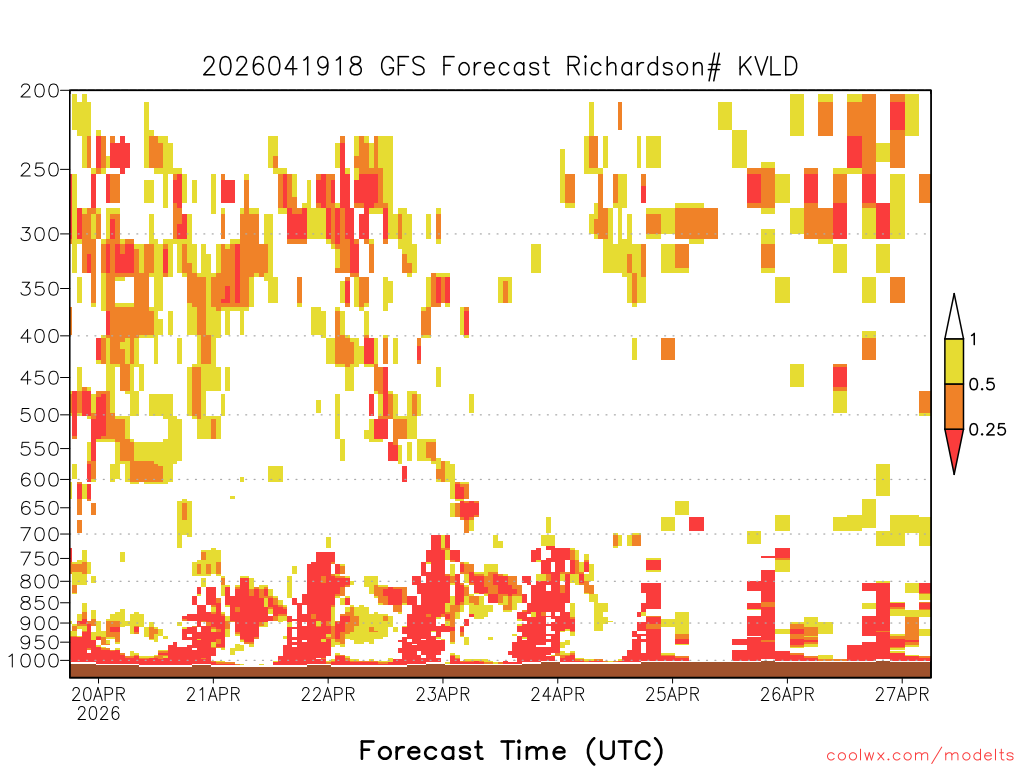 2026041918 GFS Forecast Richardson# KVLD

200
250
300
350
400
450
500
550
600
650
700
750
800
850
900
950
1000

1
0.5
0.25

20APR
2026
21APR
22APR
23APR
24APR
25APR
26APR
27APR

Forecast Time (UTC)

coolwx.com/modelts